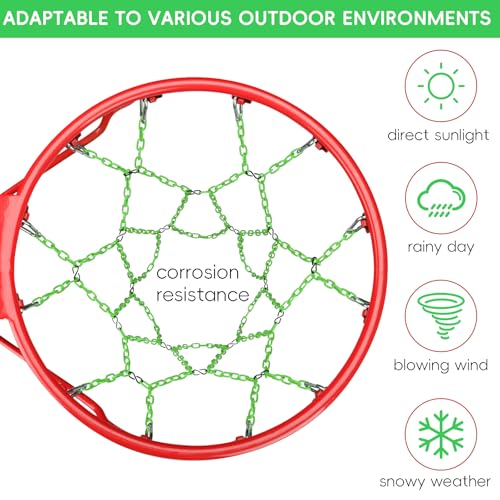 ADAPTABLE TO VARIOUS OUTDOOR ENVIRONMENTS

corrosion resistance

direct sunlight

rainy day

blowing wind

snowy weather